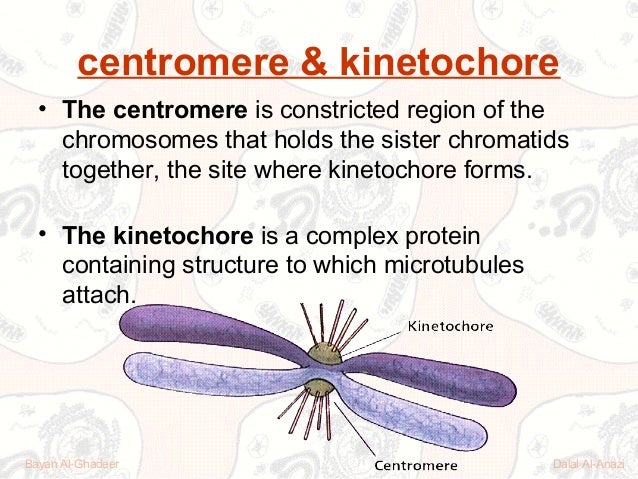 centromere & kinetochore

• The centromere is constricted region of the chromosomes that holds the sister chromatids together, the site where kinetochore forms.

• The kinetochore is a complex protein containing structure to which microtubules attach.

Kinetochore

Centromere

Bayan Al-Ghadeer

Dalal Al-Anazi